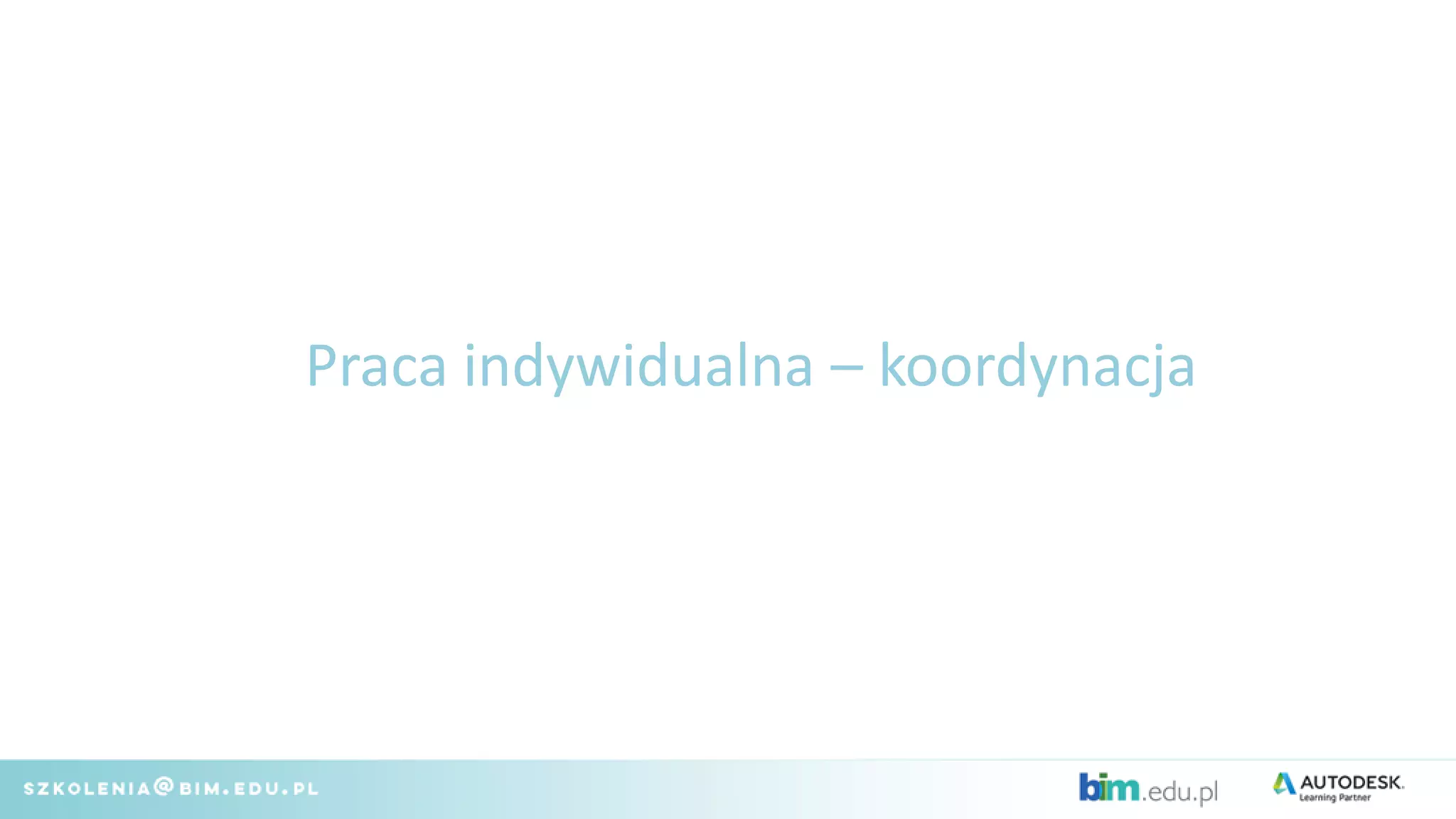 Praca indywidualna – koordynacja

SZKOLENIA@BIM.EDU.PL

bim.edu.pl

AUTODESK. Learning Partner